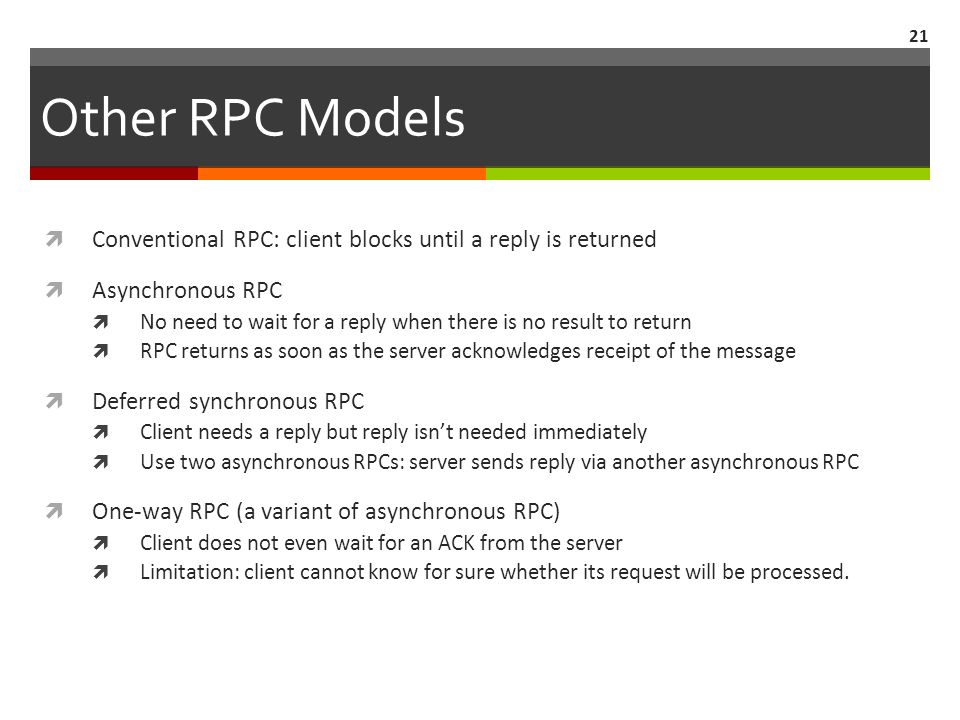 21

Other RPC Models

Conventional RPC: client blocks until a reply is returned

Asynchronous RPC
No need to wait for a reply when there is no result to return
RPC returns as soon as the server acknowledges receipt of the message

Deferred synchronous RPC
Client needs a reply but reply isn't needed immediately
Use two asynchronous RPCs: server sends reply via another asynchronous RPC

One-way RPC (a variant of asynchronous RPC)
Client does not even wait for an ACK from the server
Limitation: client cannot know for sure whether its request will be processed.